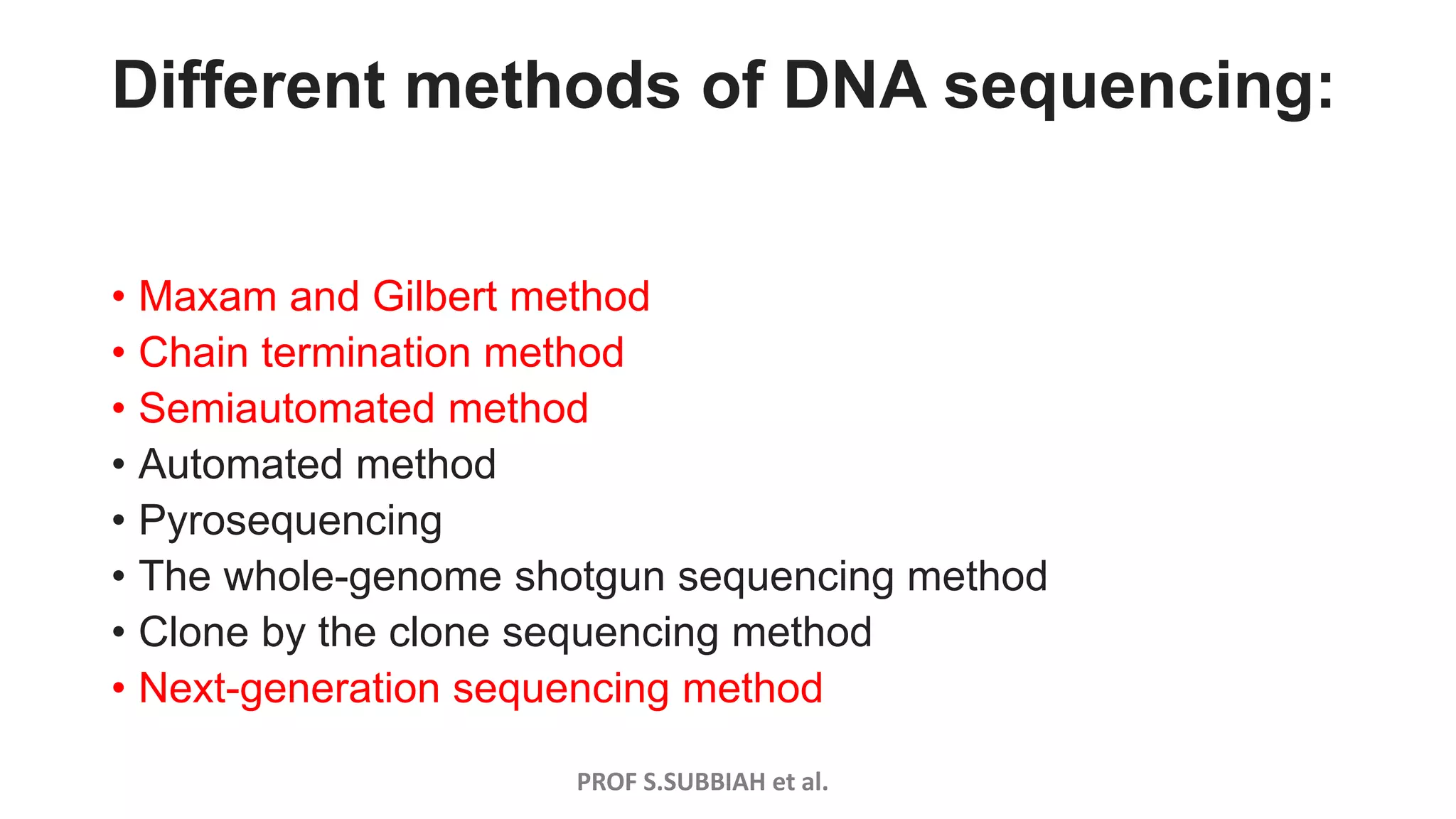 Different methods of DNA sequencing:

• Maxam and Gilbert method
• Chain termination method
• Semiautomated method
• Automated method
• Pyrosequencing
• The whole-genome shotgun sequencing method
• Clone by the clone sequencing method
• Next-generation sequencing method

PROF S.SUBBIAH et al.